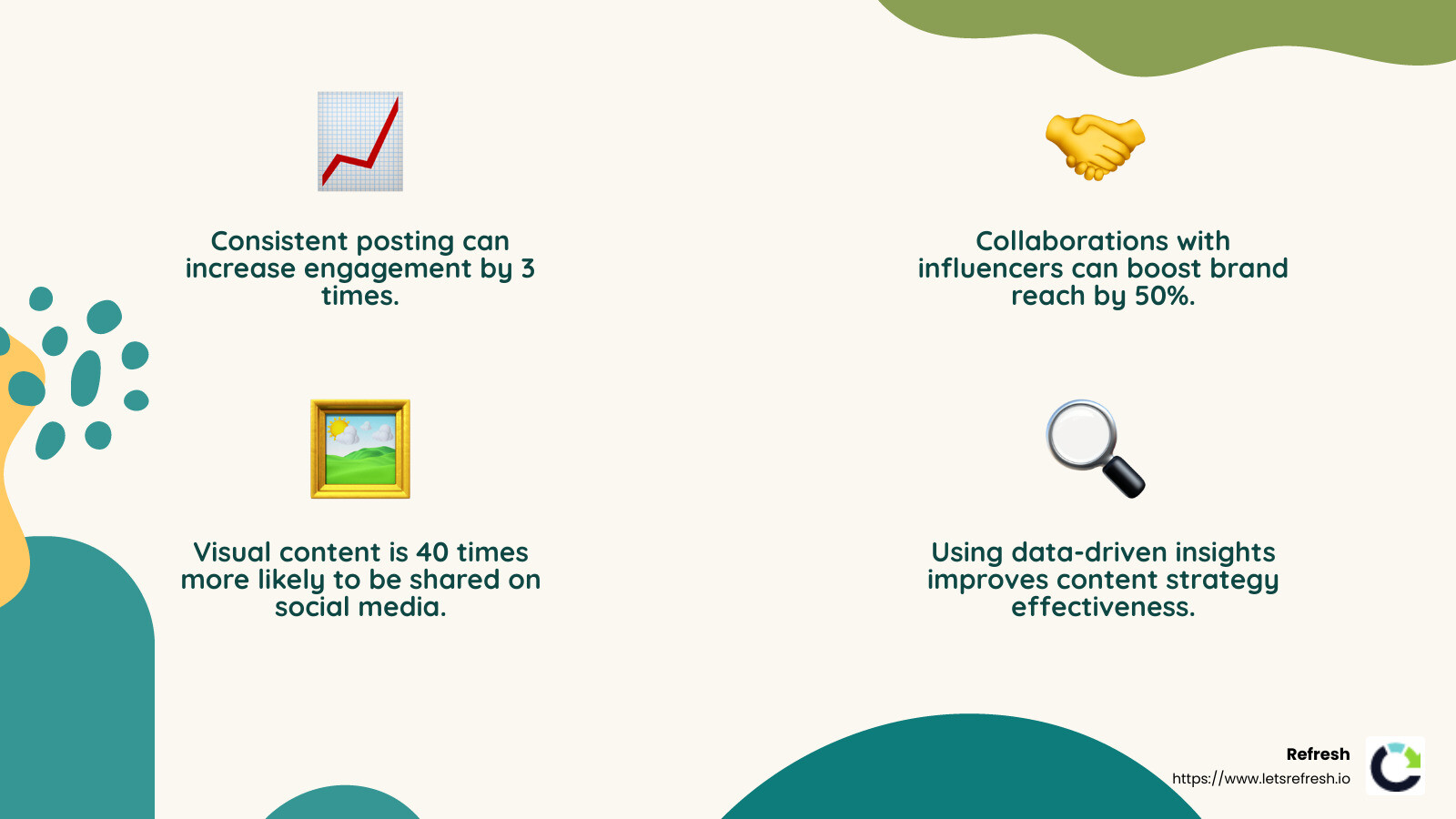 Consistent posting can increase engagement by 3 times.

Collaborations with influencers can boost brand reach by 50%.

Visual content is 40 times more likely to be shared on social media.

Using data-driven insights improves content strategy effectiveness.

Refresh
https://www.letsrefresh.io